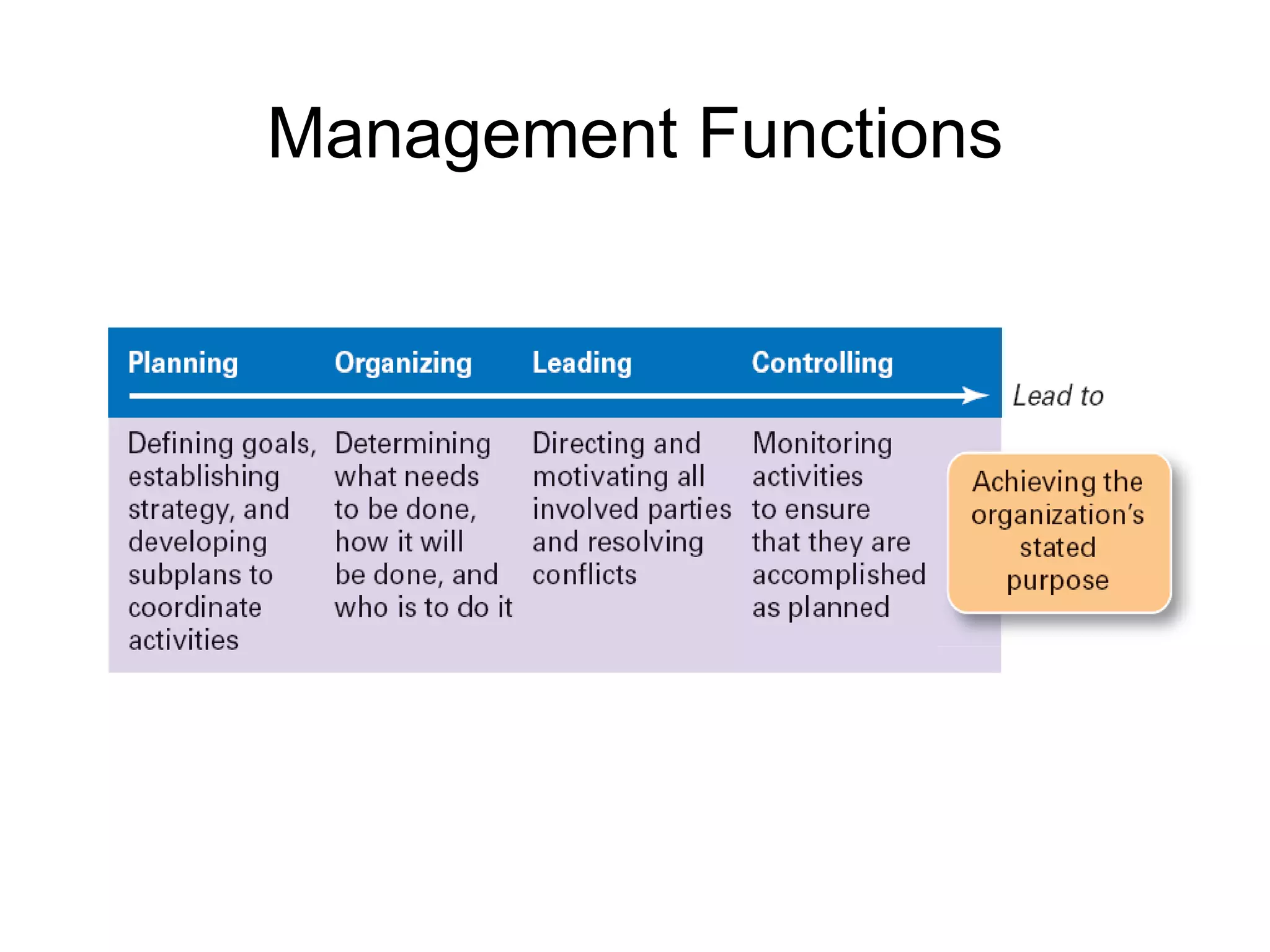 Management Functions

| Planning | Organizing | Leading | Controlling |
|---|---|---|---|
| Defining goals, establishing strategy, and developing subplans to coordinate activities | Determining what needs to be done, how it will be done, and who is to do it | Directing and motivating all involved parties and resolving conflicts | Monitoring activities to ensure that they are accomplished as planned |

Lead to

Achieving the organization's stated purpose